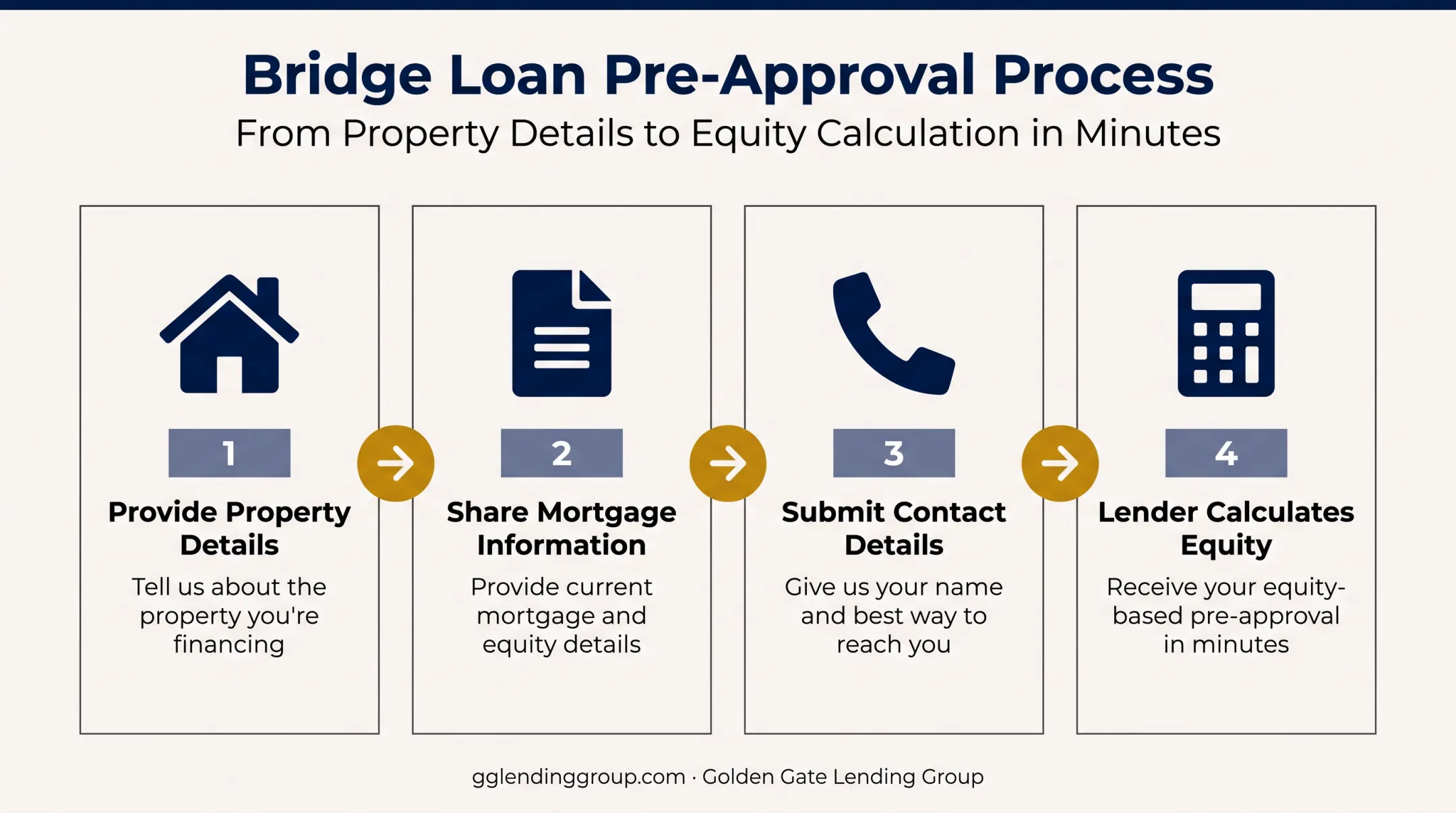 Bridge Loan Pre-Approval Process
From Property Details to Equity Calculation in Minutes

1
Provide Property Details
Tell us about the property you're financing

2
Share Mortgage Information
Provide current mortgage and equity details

3
Submit Contact Details
Give us your name and best way to reach you

4
Lender Calculates Equity
Receive your equity-based pre-approval in minutes

gglendinggroup.com · Golden Gate Lending Group